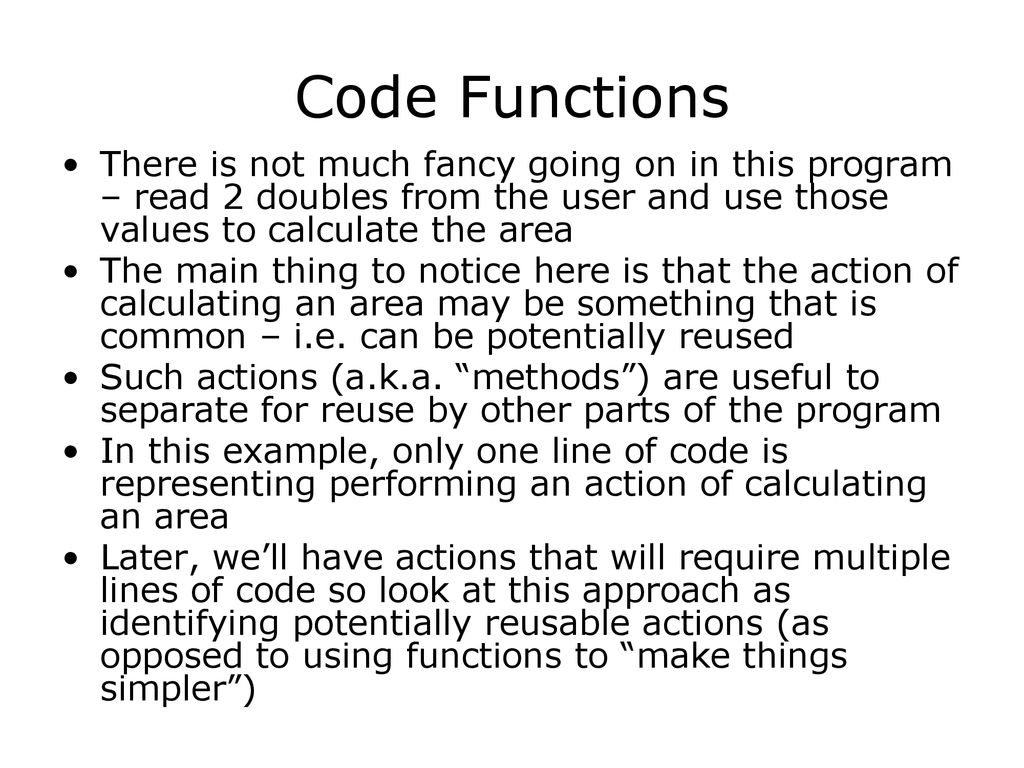 Code Functions

• There is not much fancy going on in this program – read 2 doubles from the user and use those values to calculate the area
• The main thing to notice here is that the action of calculating an area may be something that is common – i.e. can be potentially reused
• Such actions (a.k.a. “methods”) are useful to separate for reuse by other parts of the program
• In this example, only one line of code is representing performing an action of calculating an area
• Later, we’ll have actions that will require multiple lines of code so look at this approach as identifying potentially reusable actions (as opposed to using functions to “make things simpler”)